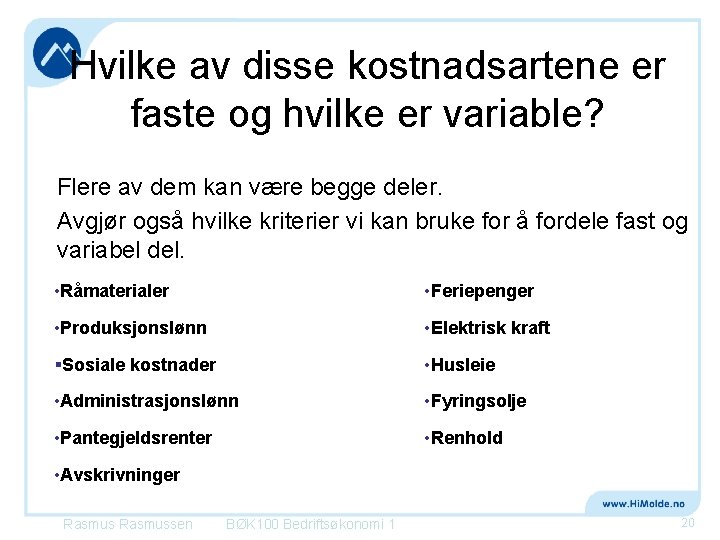 Hvilke av disse kostnadsartene er faste og hvilke er variable?

Flere av dem kan være begge deler.

Avgjør også hvilke kriterier vi kan bruke for å fordele fast og variabel del.

•Råmaterialer

•Produksjonslønn

▪Sosiale kostnader

•Administrasjonslønn

•Pantegjeldsrenter

•Avskrivninger

•Feriepenger

•Elektrisk kraft

•Husleie

•Fyringsolje

•Renhold

www.HiMolde.no

Rasmus Rasmussen BØK100 Bedriftsøkonomi 1 20